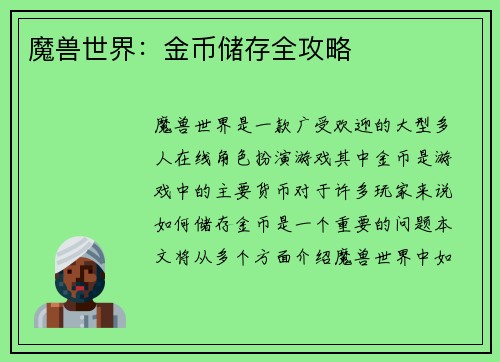 魔兽世界：金币储存全攻略

魔兽世界是一款广受欢迎的大型多人在线角色扮演游戏其中金币是游戏中的主要货币对于许多玩家来说如何储存金币是一个重要的问题本文将从多个方面介绍魔兽世界中如